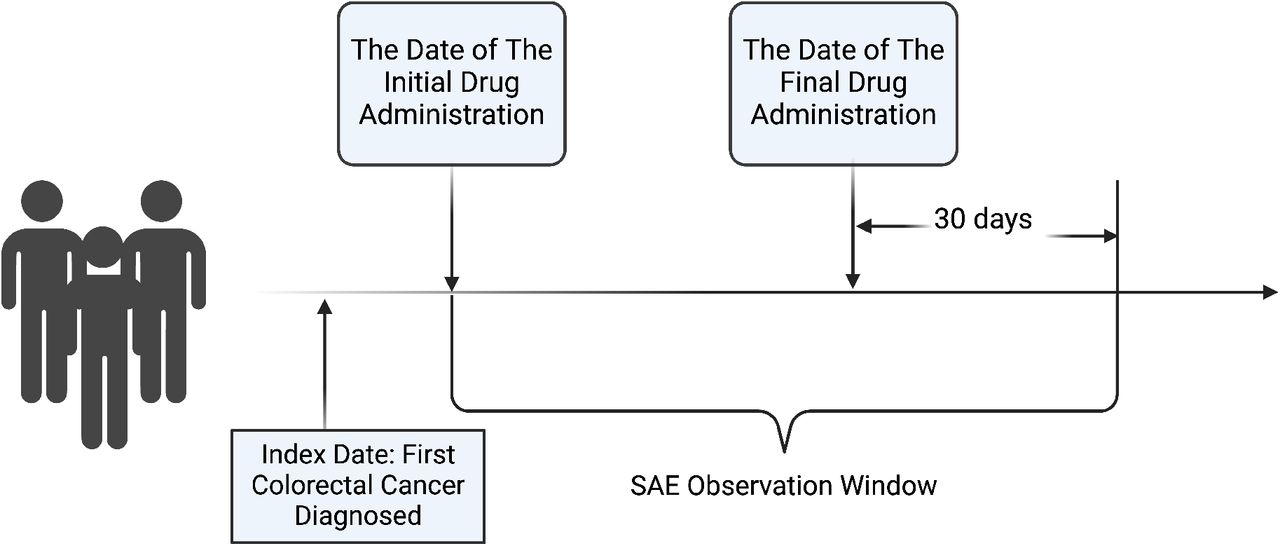 The Date of The Initial Drug Administration

The Date of The Final Drug Administration

30 days

Index Date: First Colorectal Cancer Diagnosed

SAE Observation Window